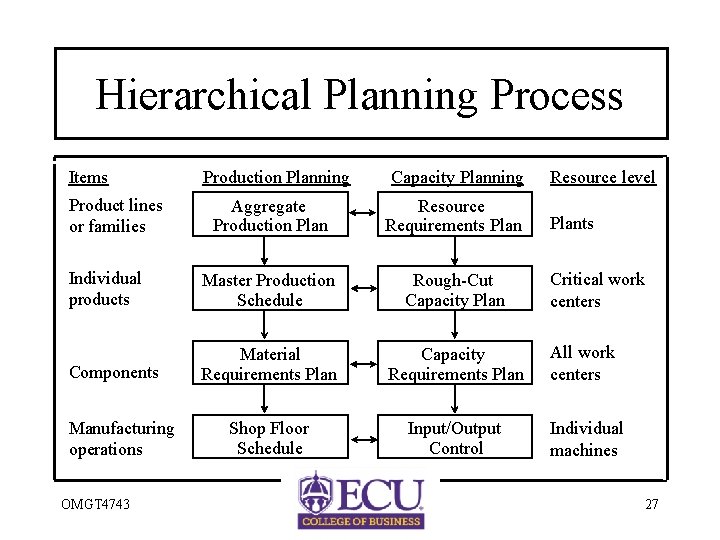 Hierarchical Planning Process

| Items | Production Planning | Capacity Planning | Resource level |
|---|---|---|---|
| Product lines or families | Aggregate Production Plan | Resource Requirements Plan | Plants |
| Individual products | Master Production Schedule | Rough-Cut Capacity Plan | Critical work centers |
| Components | Material Requirements Plan | Capacity Requirements Plan | All work centers |
| Manufacturing operations | Shop Floor Schedule | Input/Output Control | Individual machines |

OMGT4743

ECU
COLLEGE OF BUSINESS

27